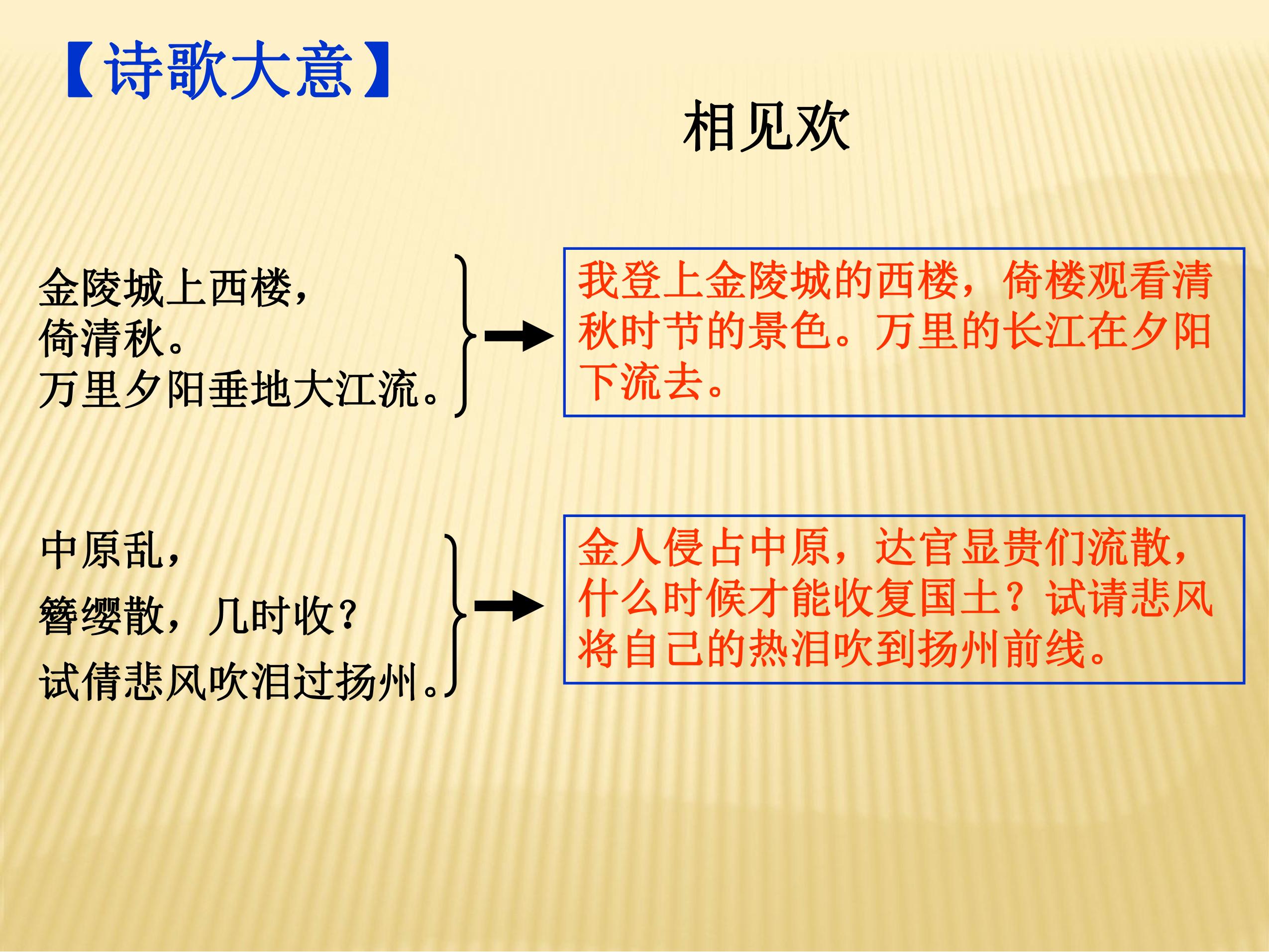 【诗歌大意】

相见欢

金陵城上西楼，
倚清秋。
万里夕阳垂地大江流。

我登上金陵城的西楼，倚楼观看清秋时节的景色。万里的长江在夕阳下流去。

中原乱，
簪缨散，几时收？
试倩悲风吹泪过扬州。

金人侵占中原，达官显贵们流散，什么时候才能收复国土？试请悲风将自己的热泪吹到扬州前线。